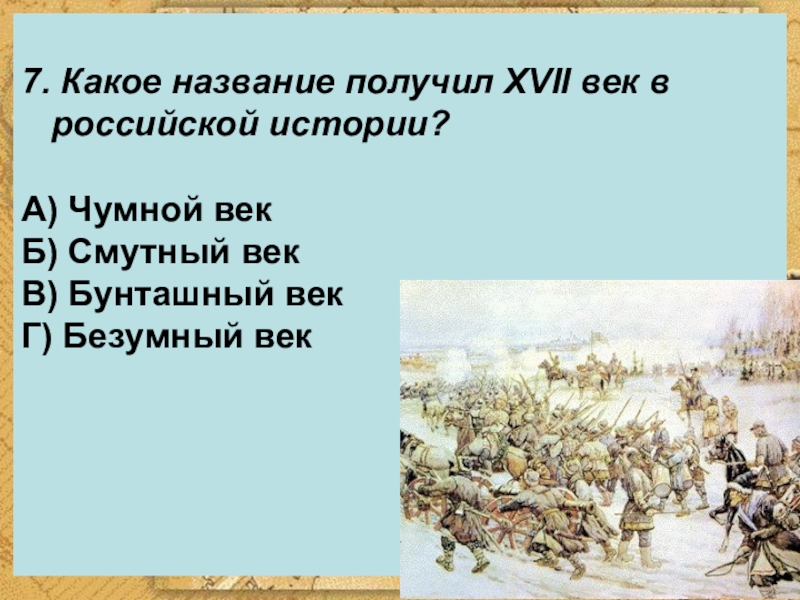 7. Какое название получил XVII век в российской истории?

А) Чумной век
Б) Смутный век
В) Бунташный век
Г) Безумный век